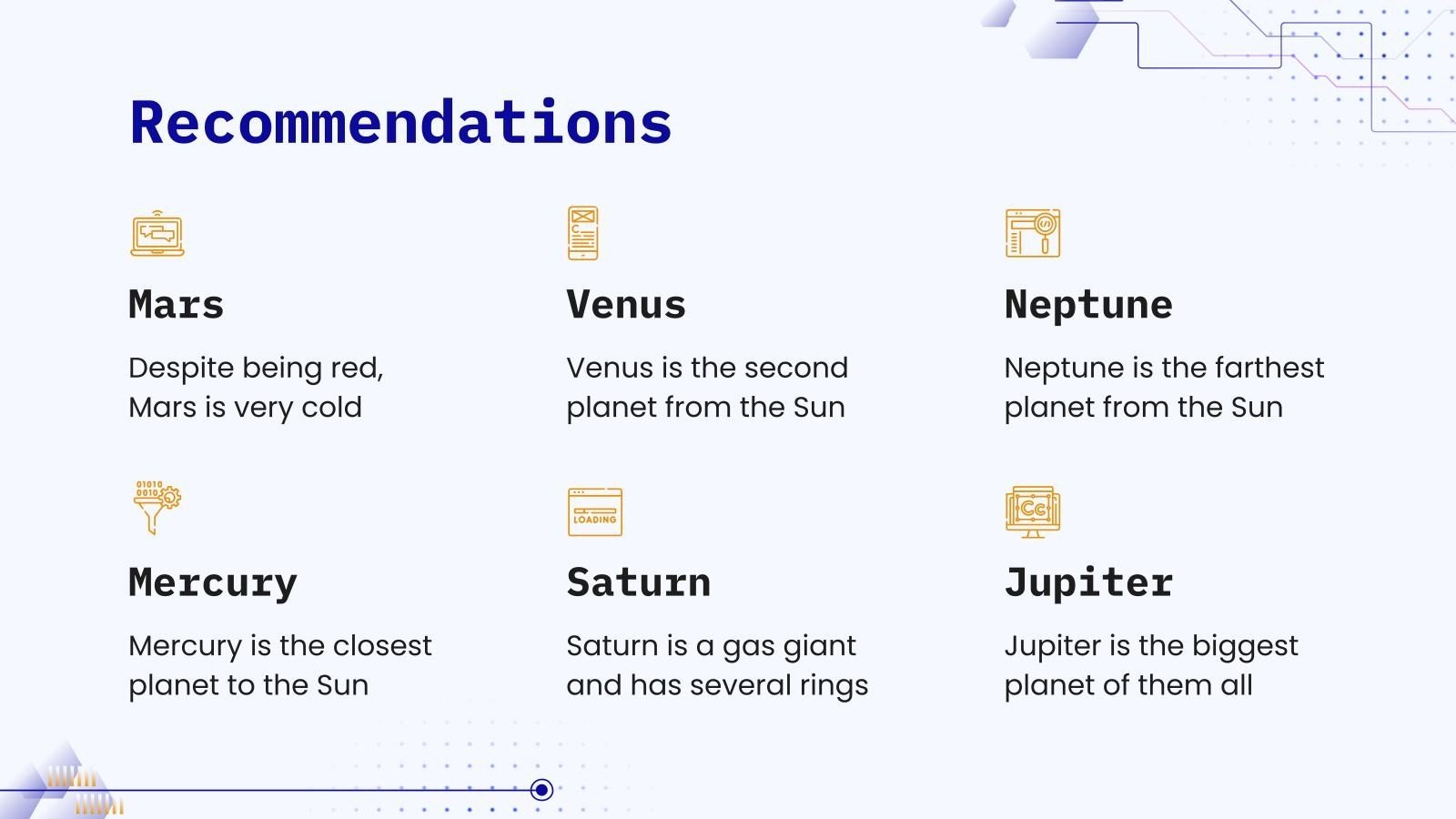 Recommendations

Mars

Despite being red, Mars is very cold

Venus

Venus is the second planet from the Sun

Neptune

Neptune is the farthest planet from the Sun

01010 0010

Mercury

Mercury is the closest planet to the Sun

LOADING

Saturn

Saturn is a gas giant and has several rings

Cc

Jupiter

Jupiter is the biggest planet of them all